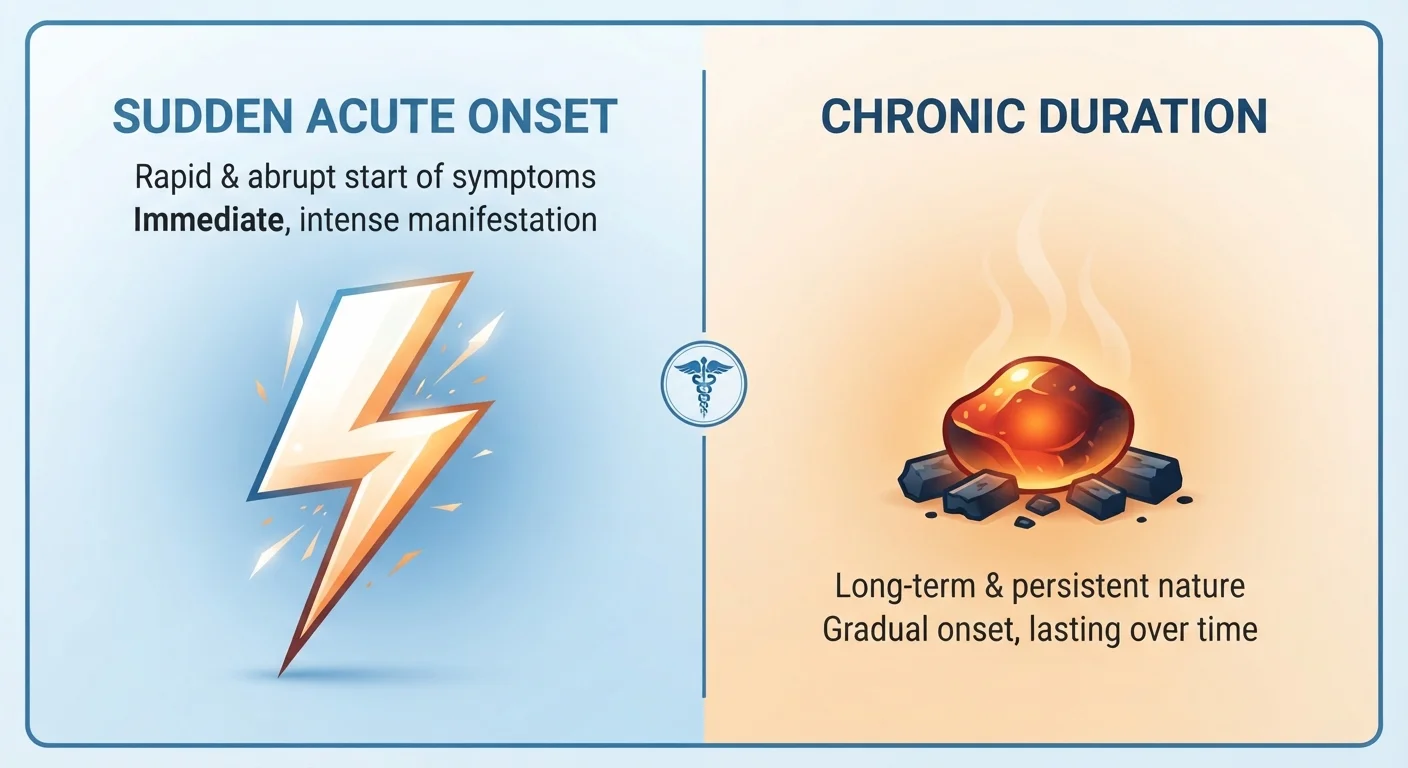 SUDDEN ACUTE ONSET

Rapid & abrupt start of symptoms
Immediate, intense manifestation

CHRONIC DURATION

Long-term & persistent nature
Gradual onset, lasting over time